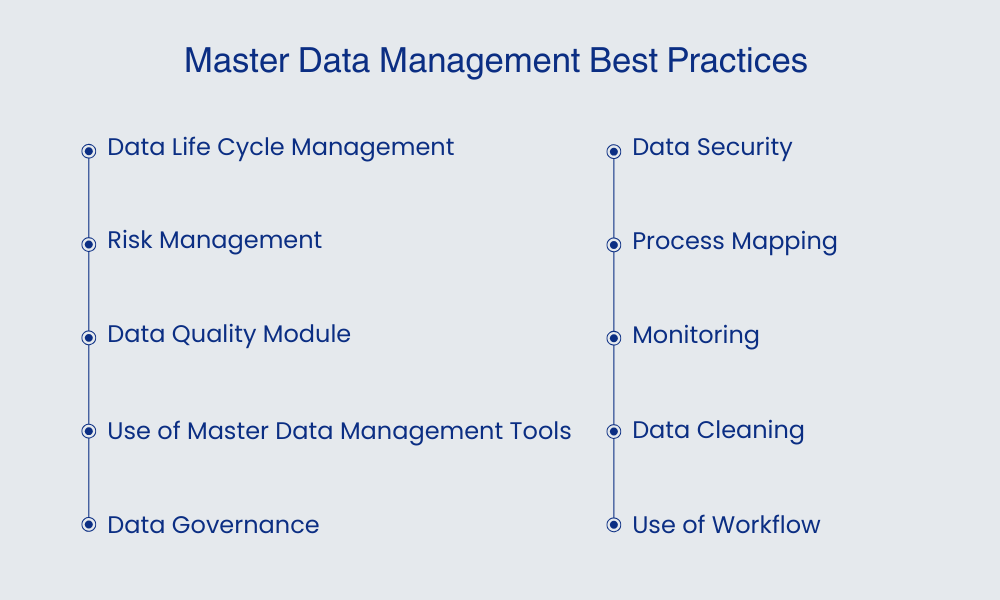 Master Data Management Best Practices

Data Life Cycle Management

Risk Management

Data Quality Module

Use of Master Data Management Tools

Data Governance

Data Security

Process Mapping

Monitoring

Data Cleaning

Use of Workflow